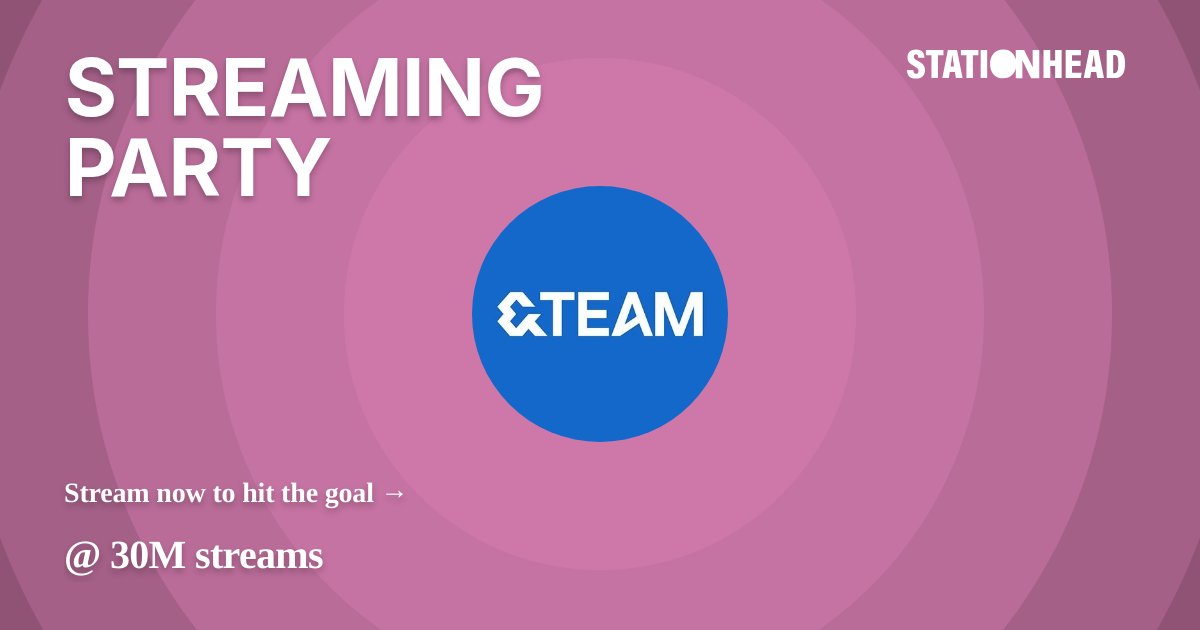 STREAMING PARTY

STATIONHEAD

&TEAM

Stream now to hit the goal →

@ 30M streams